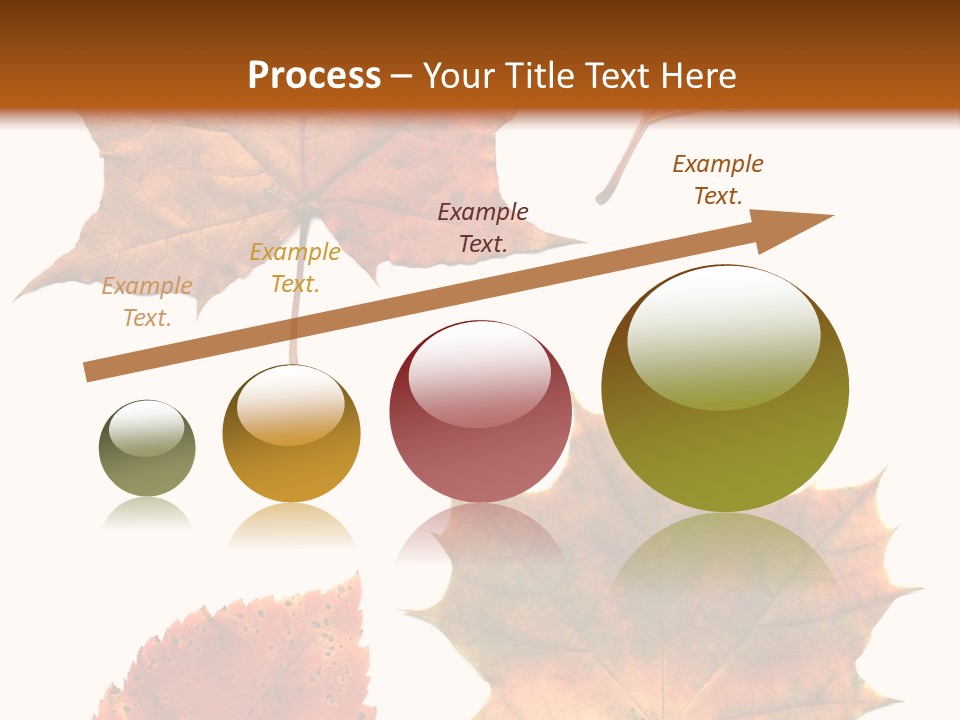 Process – Your Title Text Here

Example Text.

Example Text.

Example Text.

Example Text.